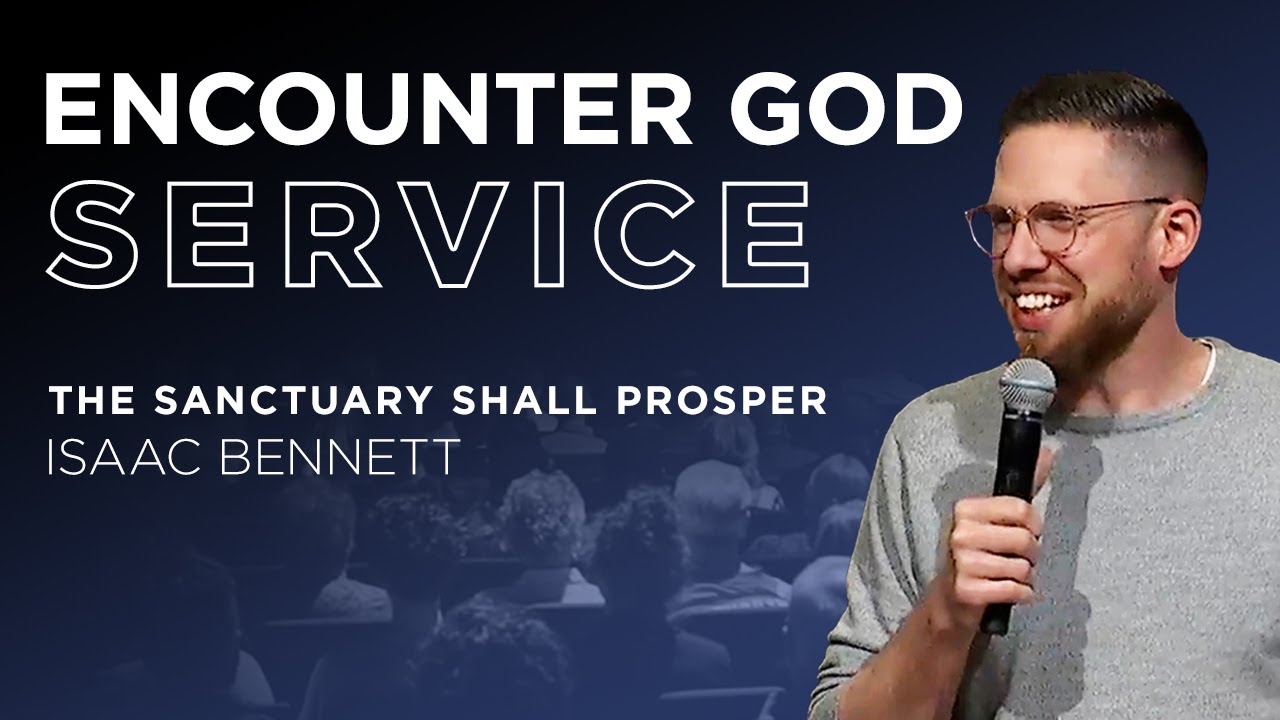 ENCOUNTER GOD
SERVICE

THE SANCTUARY SHALL PROSPER
ISAAC BENNETT